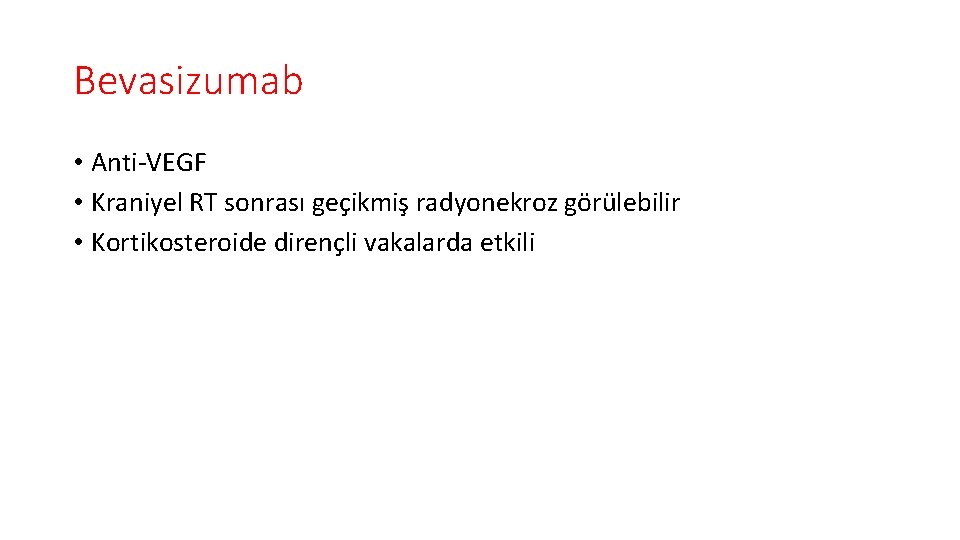 Bevasizumab

• Anti-VEGF
• Kraniyel RT sonrası geçikmiş radyonekroz görülebilir
• Kortikosteroide dirençli vakalarda etkili